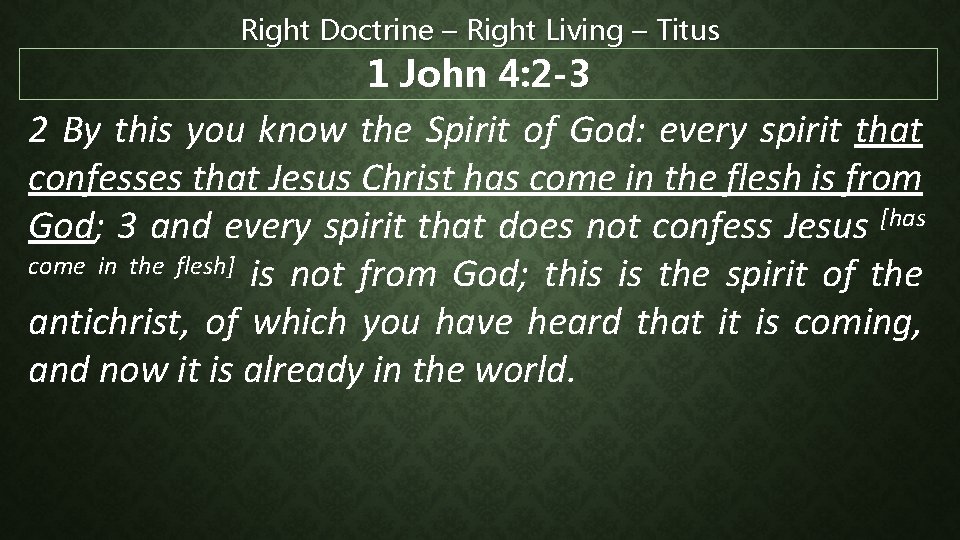 Right Doctrine – Right Living – Titus

1 John 4:2-3

2 By this you know the Spirit of God: every spirit that confesses that Jesus Christ has come in the flesh is from God; 3 and every spirit that does not confess Jesus [has come in the flesh] is not from God; this is the spirit of the antichrist, of which you have heard that it is coming, and now it is already in the world.